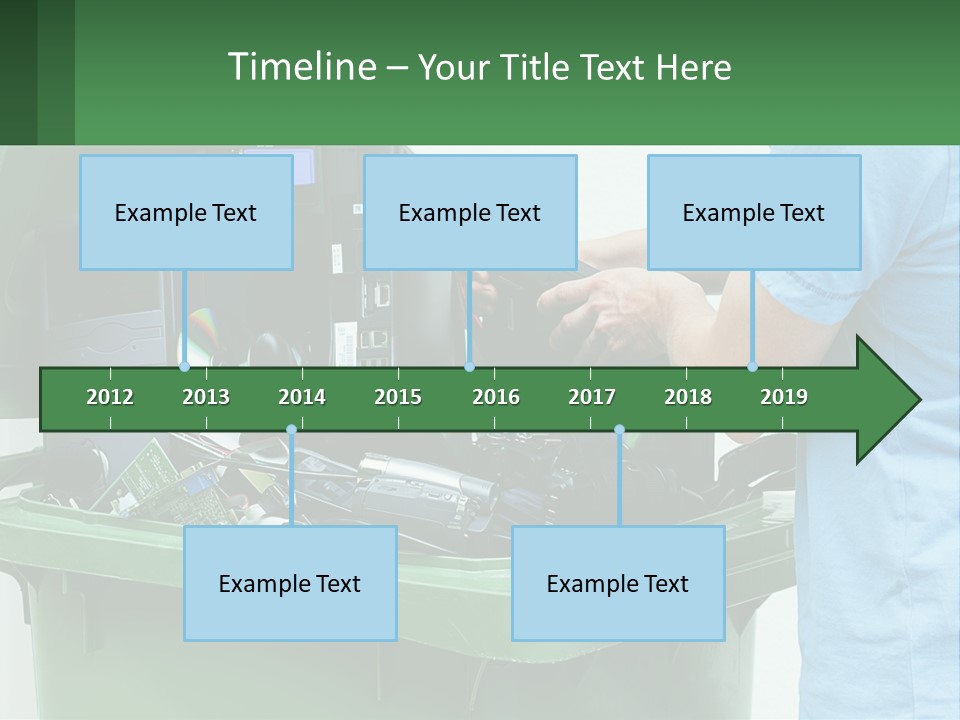 Timeline – Your Title Text Here

Example Text

Example Text

Example Text

2012 2013 2014 2015 2016 2017 2018 2019

Example Text

Example Text